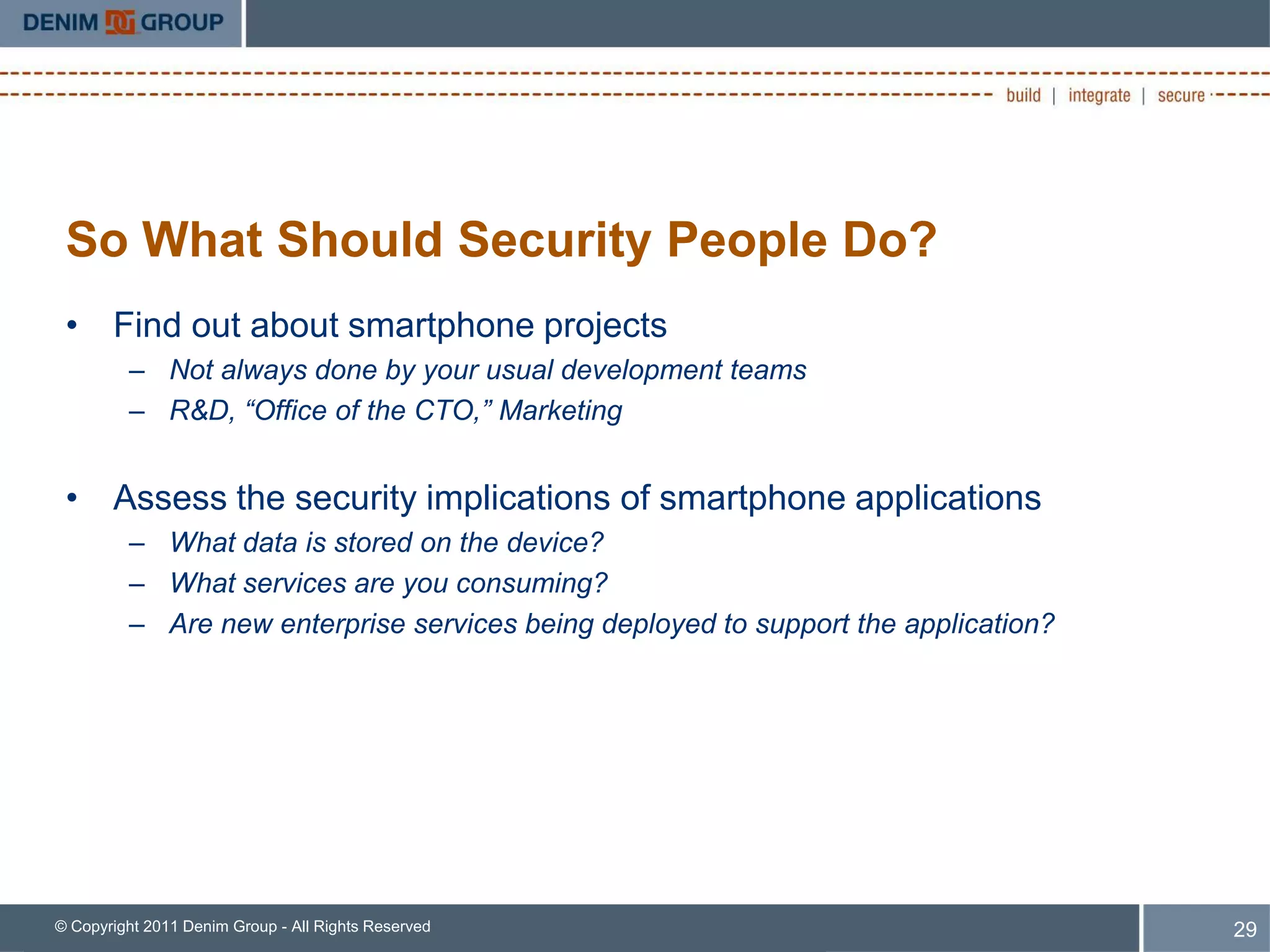 DENIM GROUP

build | integrate | secure

So What Should Security People Do?

• Find out about smartphone projects
– Not always done by your usual development teams
– R&D, “Office of the CTO,” Marketing

• Assess the security implications of smartphone applications
– What data is stored on the device?
– What services are you consuming?
– Are new enterprise services being deployed to support the application?

© Copyright 2011 Denim Group - All Rights Reserved

29